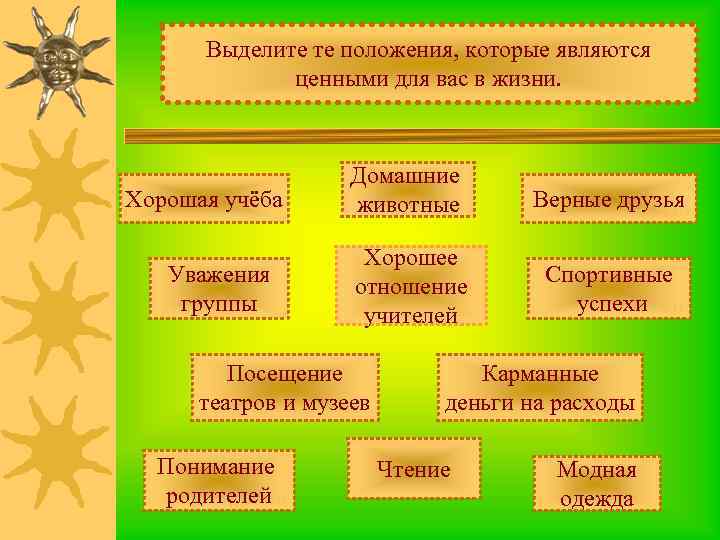 Выделите те положения, которые являются ценными для вас в жизни.

Хорошая учёба

Домашние животные

Верные друзья

Уважения группы

Хорошее отношение учителей

Спортивные успехи

Посещение театров и музеев

Карманные деньги на расходы

Понимание родителей

Чтение

Модная одежда